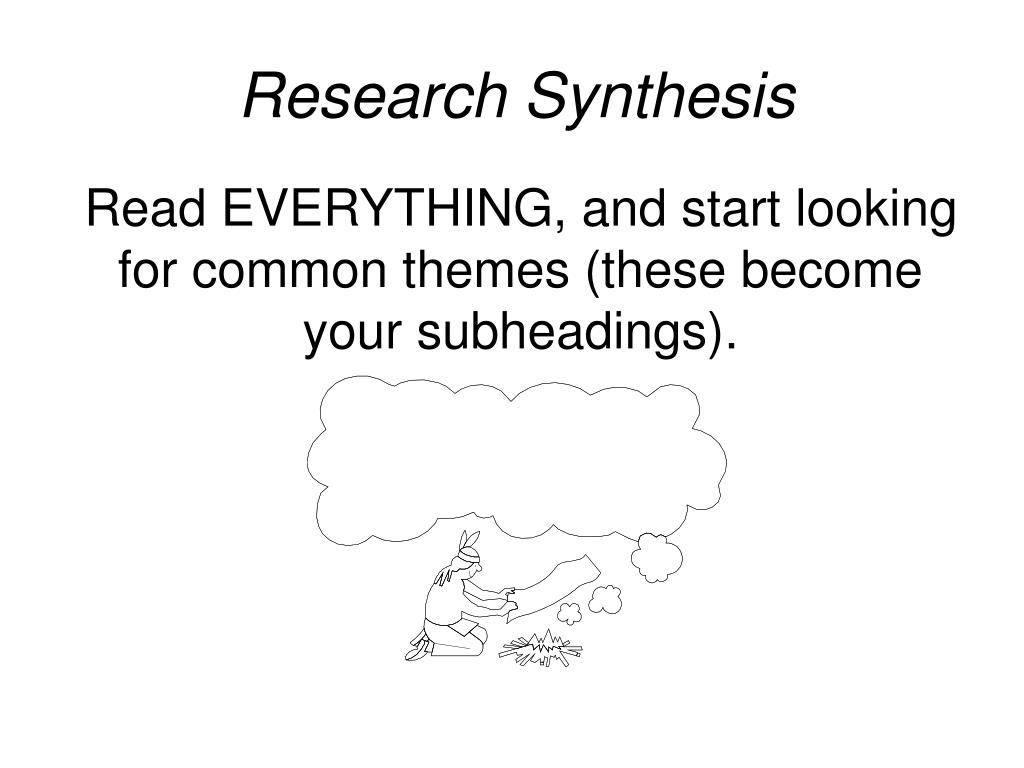 Research Synthesis

Read EVERYTHING, and start looking for common themes (these become your subheadings).